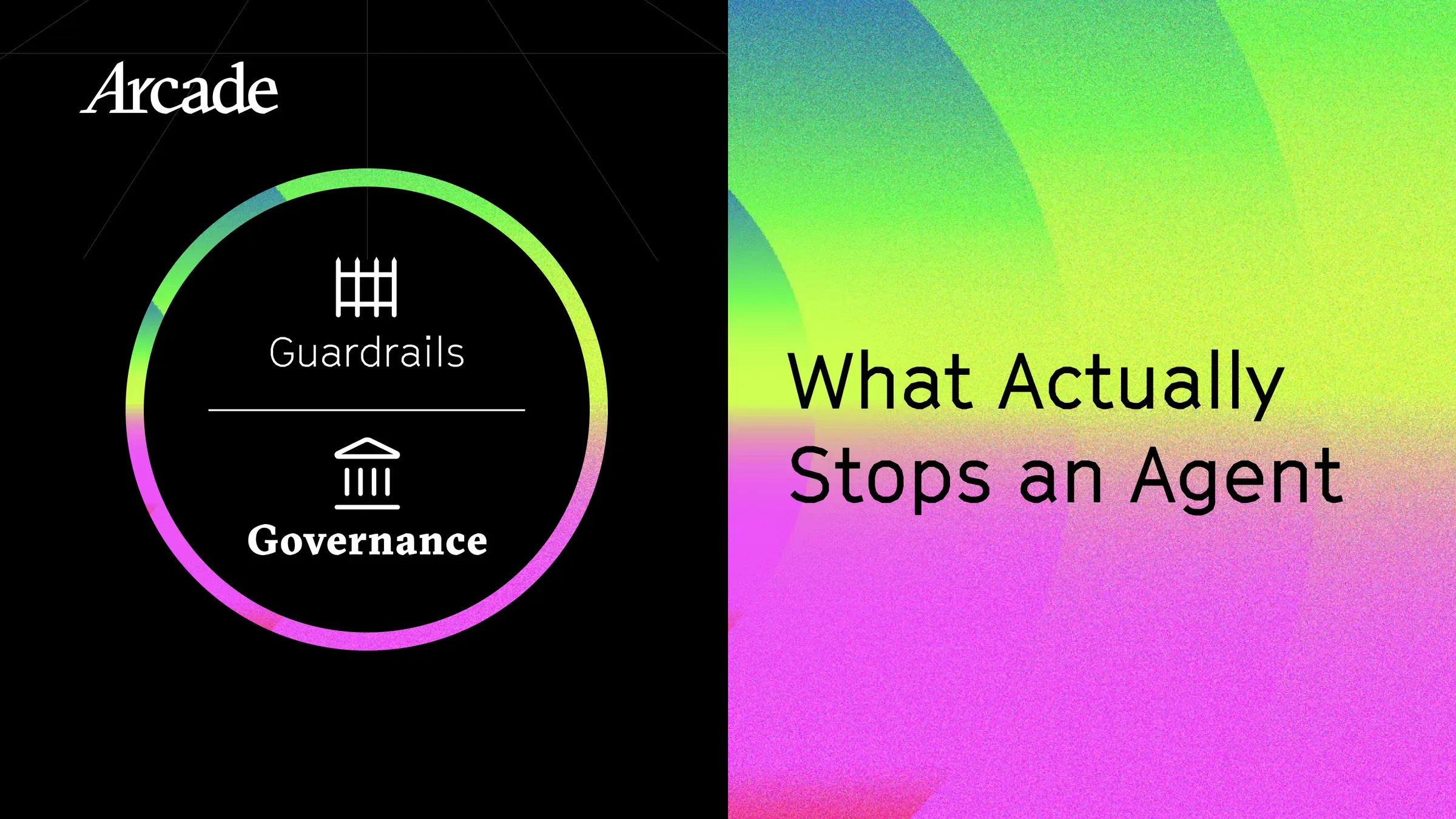 Arcade

Guardrails

Governance

What Actually Stops an Agent